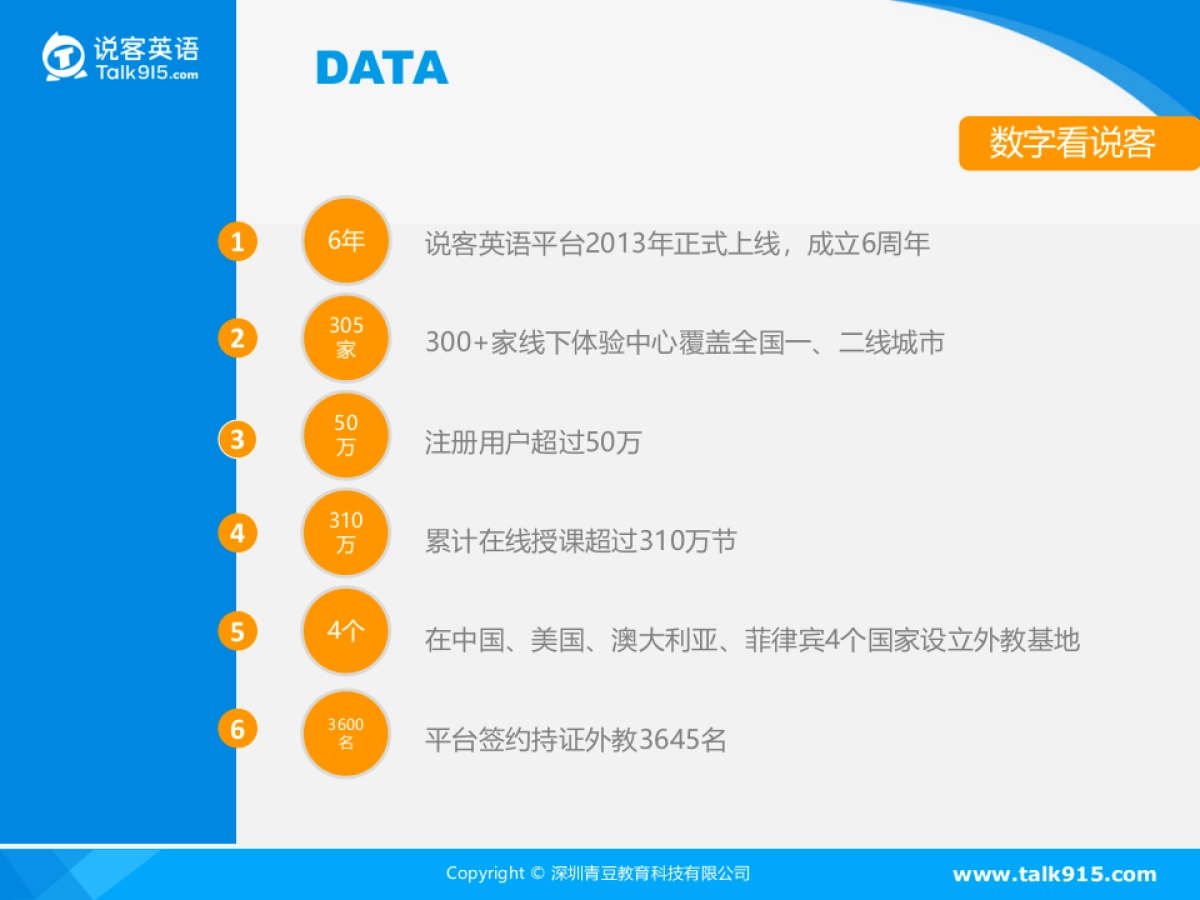 说客英语
Talk915.com

DATA

数字看说客

1 6年 说客英语平台2013年正式上线，成立6周年

2 305家 300+家线下体验中心覆盖全国一、二线城市

3 50万 注册用户超过50万

4 310万 累计在线授课超过310万节

5 4个 在中国、美国、澳大利亚、菲律宾4个国家设立外教基地

6 3600名 平台签约持证外教3645名

Copyright © 深圳青豆教育科技有限公司

www.talk915.com